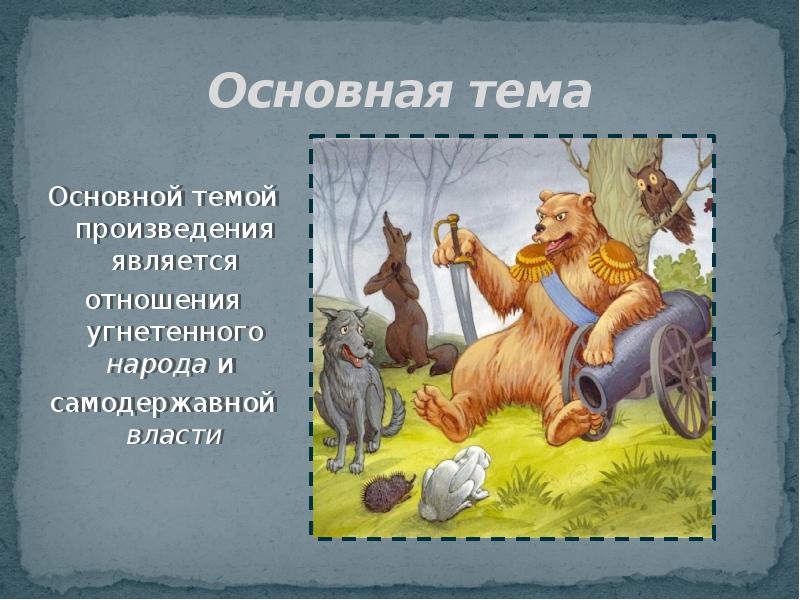 Основная тема

Основной темой произведения является отношения угнетенного народа и самодержавной власти